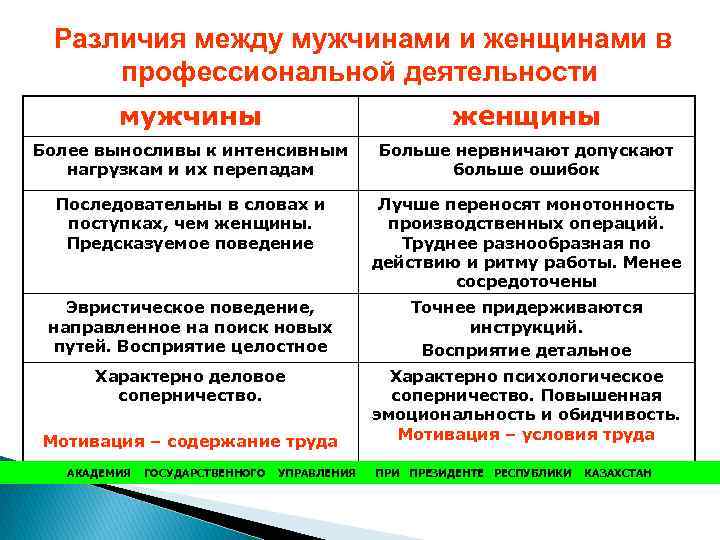 Различия между мужчинами и женщинами в профессиональной деятельности

| мужчины | женщины |
|---|---|
| Более выносливы к интенсивным нагрузкам и их перепадам | Больше нервничают допускают больше ошибок |
| Последовательны в словах и поступках, чем женщины. Предсказуемое поведение | Лучше переносят монотонность производственных операций. Труднее разнообразная по действию и ритму работы. Менее сосредоточены |
| Эвристическое поведение, направленное на поиск новых путей. Восприятие целостное | Точнее придерживаются инструкций. Восприятие детальное |
| Характерно деловое соперничество. Мотивация – содержание труда | Характерно психологическое соперничество. Повышенная эмоциональность и обидчивость. Мотивация – условия труда |

АКАДЕМИЯ ГОСУДАРСТВЕННОГО УПРАВЛЕНИЯ ПРИ ПРЕЗИДЕНТЕ РЕСПУБЛИКИ КАЗАХСТАН